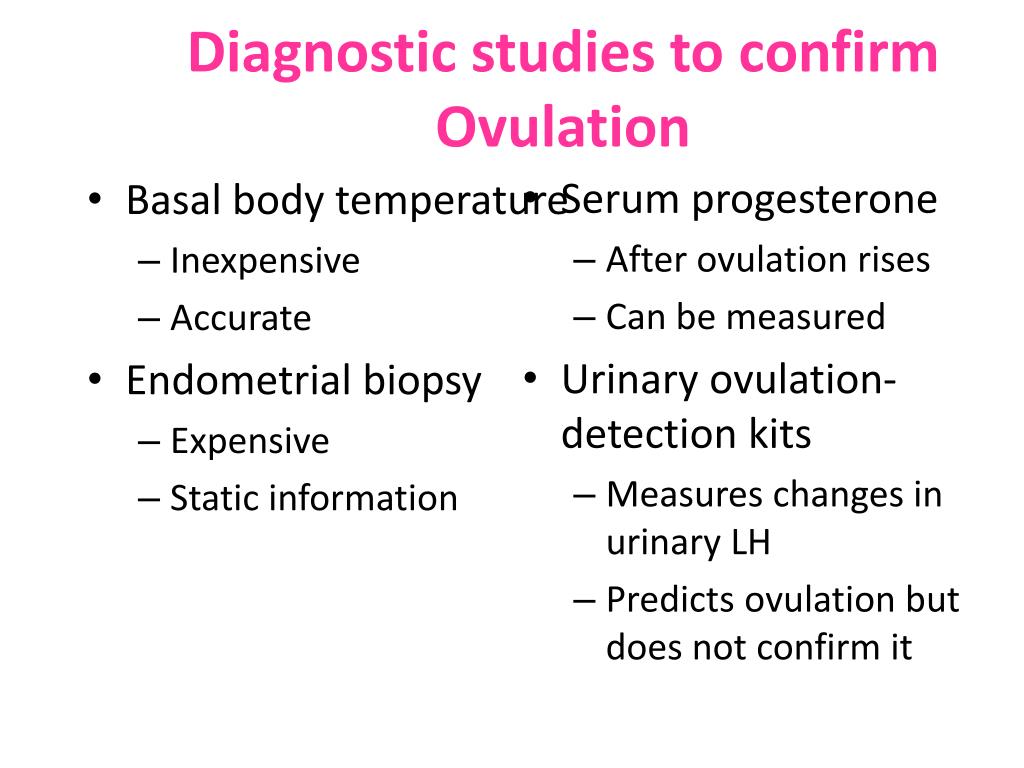 Diagnostic studies to confirm Ovulation

• Basal body temperature
– Inexpensive
– Accurate
• Endometrial biopsy
– Expensive
– Static information

• Serum progesterone
– After ovulation rises
– Can be measured
• Urinary ovulation-detection kits
– Measures changes in urinary LH
– Predicts ovulation but does not confirm it